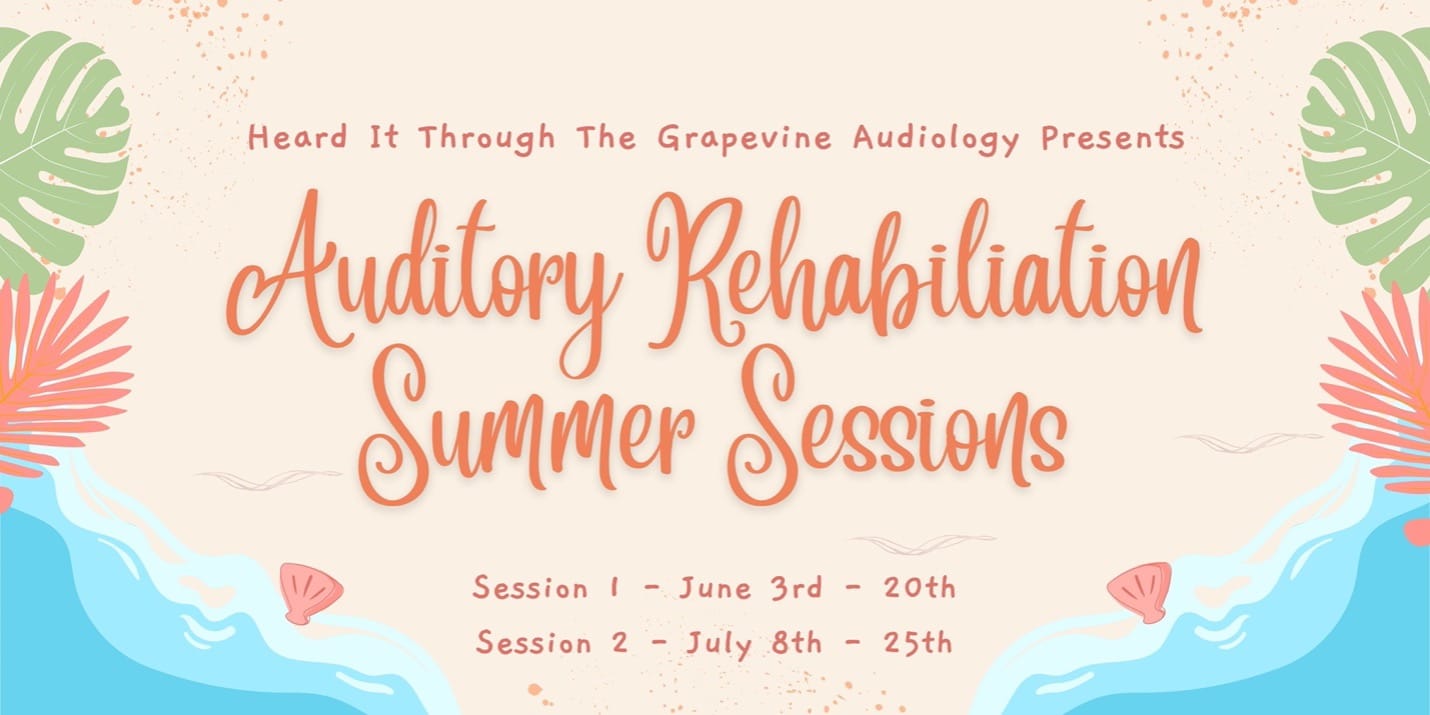 Heard It Through The Grapevine Audiology Presents

Auditory Rehabiliation Summer Sessions

Session 1 - June 3rd - 20th

Session 2 - July 8th - 25th